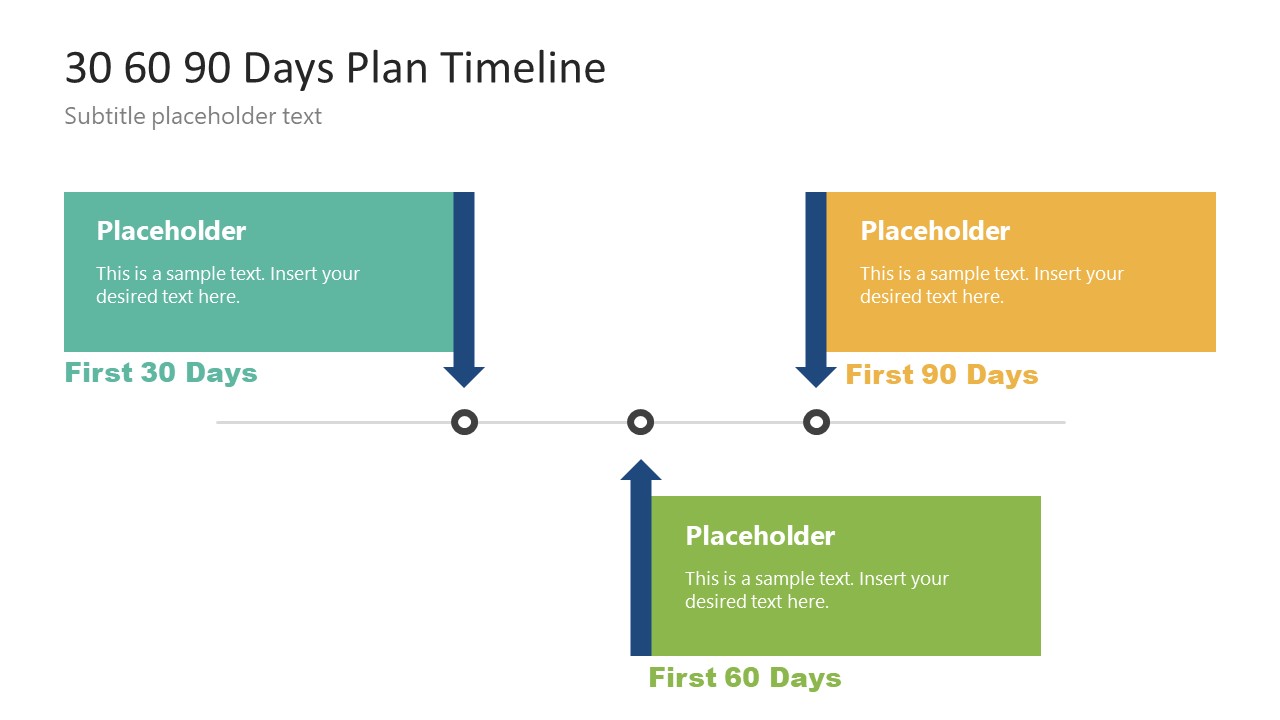 30 60 90 Days Plan Timeline

Subtitle placeholder text

Placeholder

This is a sample text. Insert your desired text here.

First 30 Days

Placeholder

This is a sample text. Insert your desired text here.

First 90 Days

Placeholder

This is a sample text. Insert your desired text here.

First 60 Days